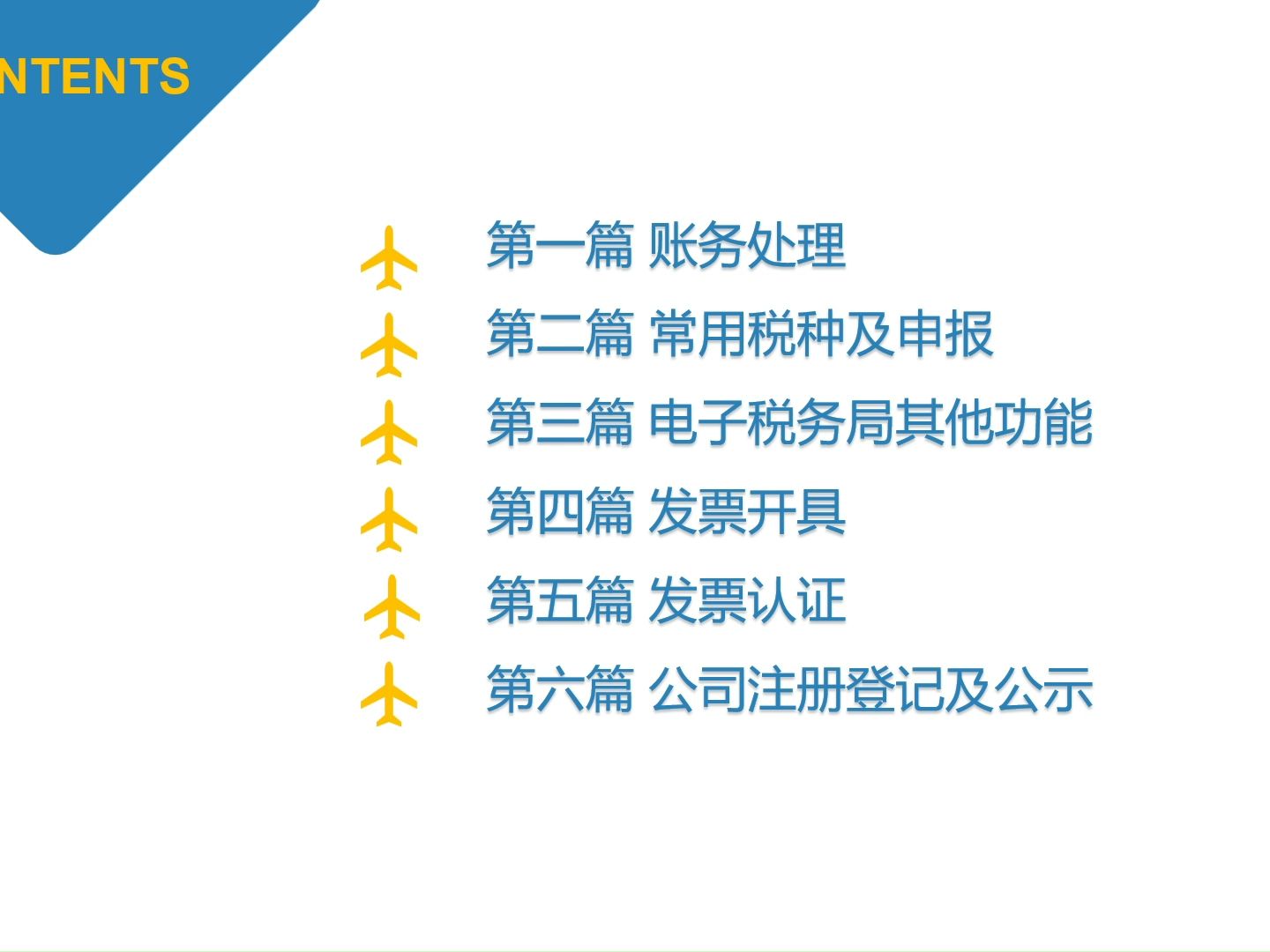 NTENTS

第一篇 账务处理
第二篇 常用税种及申报
第三篇 电子税务局其他功能
第四篇 发票开具
第五篇 发票认证
第六篇 公司注册登记及公示